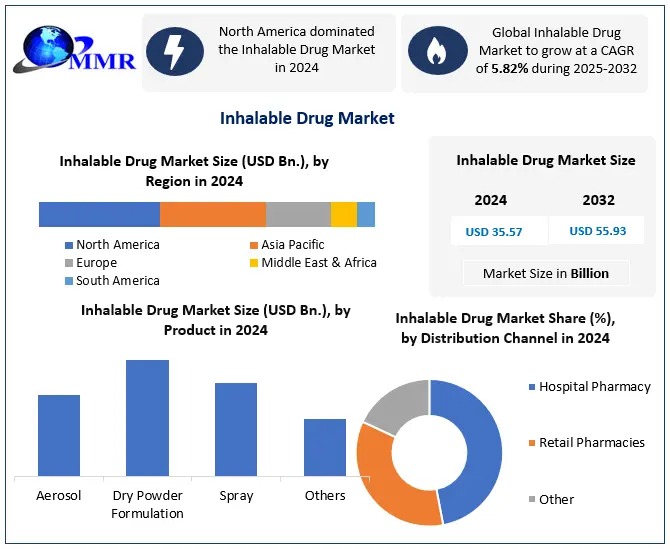 MMR

North America dominated the Inhalable Drug Market in 2024

Global Inhalable Drug Market to grow at a CAGR of 5.82% during 2025-2032

Inhalable Drug Market

Inhalable Drug Market Size (USD Bn.), by Region in 2024

North America
Asia Pacific
Europe
Middle East & Africa
South America

Inhalable Drug Market Size

| 2024 | 2032 |
|---|---|
| USD 35.57 | USD 55.93 |

Market Size in Billion

Inhalable Drug Market Size (USD Bn.), by Product in 2024

Aerosol
Dry Powder Formulation
Spray
Others

Inhalable Drug Market Share (%), by Distribution Channel in 2024

Hospital Pharmacy
Retail Pharmacies
Other